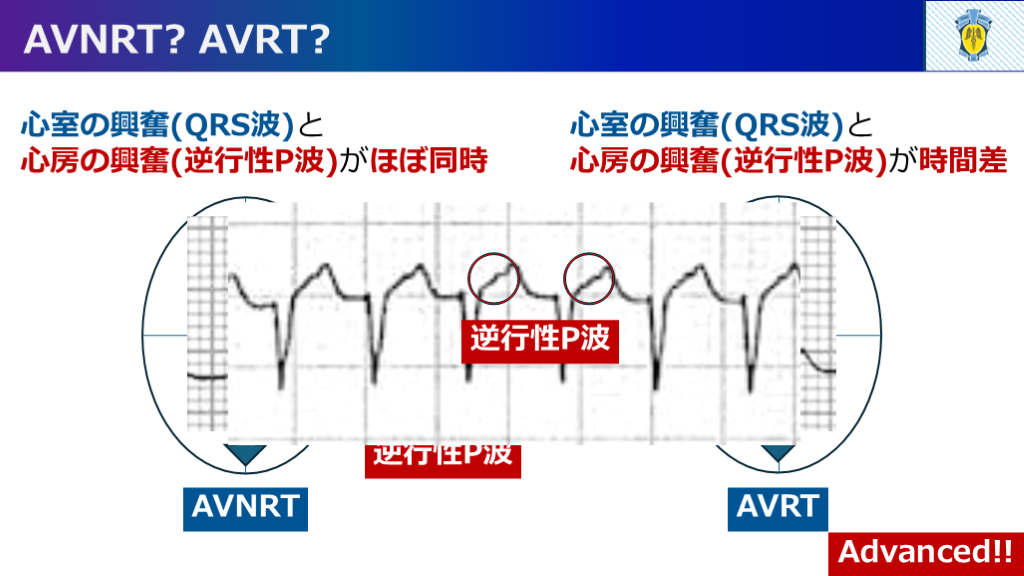 AVNRT? AVRT?

心室の興奮(QRS波)と
心房の興奮(逆行性P波)がほぼ同時

心室の興奮(QRS波)と
心房の興奮(逆行性P波)が時間差

逆行性P波

逆行性P波

AVNRT

AVRT

Advanced!!